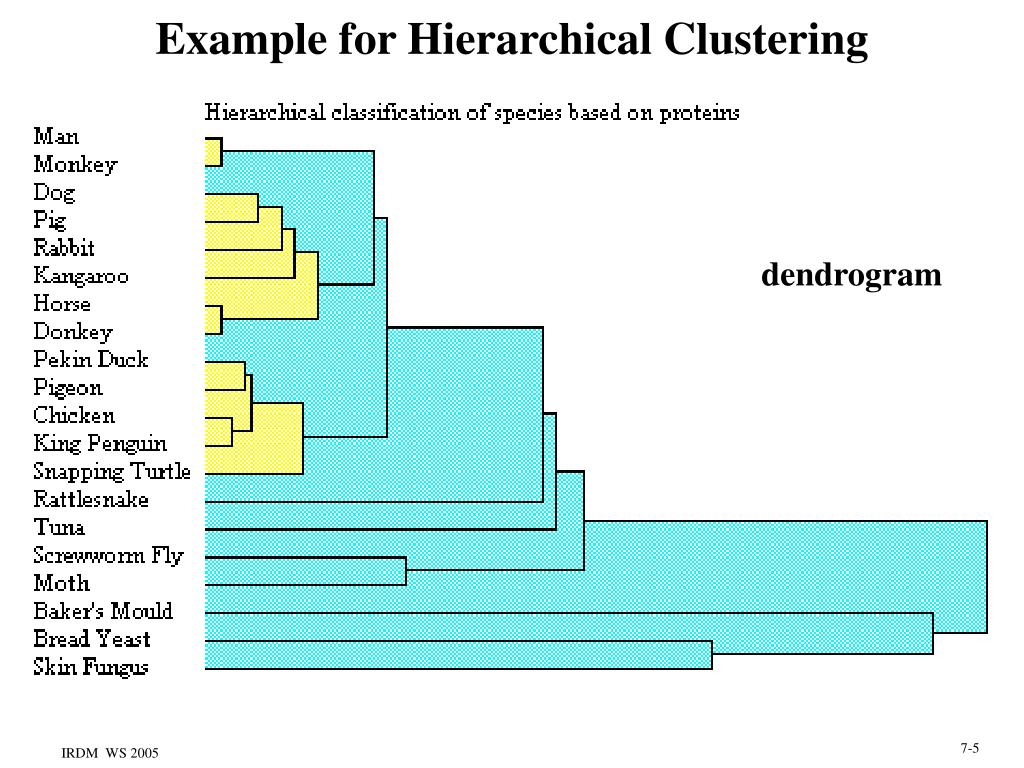 Example for Hierarchical Clustering

Hierarchical classification of species based on proteins

Man
Monkey
Dog
Pig
Rabbit
Kangaroo
Horse
Donkey
Pekin Duck
Pigeon
Chicken
King Penguin
Snapping Turtle
Rattlesnake
Tuna
Screwworm Fly
Moth
Baker's Mould
Bread Yeast
Skin Fungus

dendrogram

IRDM WS 2005

7-5